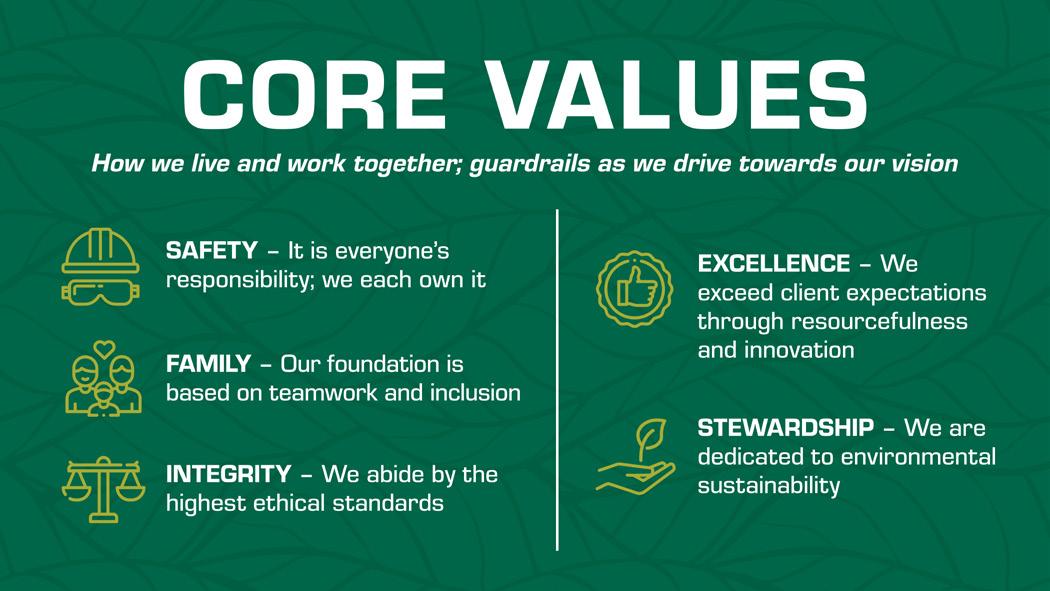 CORE VALUES

How we live and work together; guardrails as we drive towards our vision

SAFETY – It is everyone's responsibility; we each own it

FAMILY – Our foundation is based on teamwork and inclusion

INTEGRITY – We abide by the highest ethical standards

EXCELLENCE – We exceed client expectations through resourcefulness and innovation

STEWARDSHIP – We are dedicated to environmental sustainability